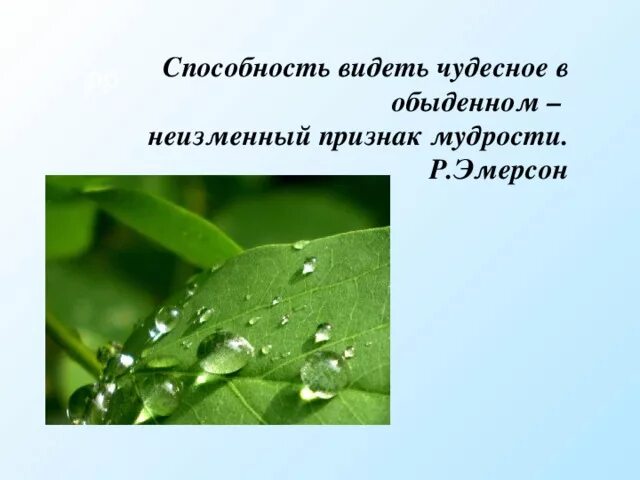 Способность видеть чудесное в обыденном – неизменный признак мудрости.
Р.Эмерсон